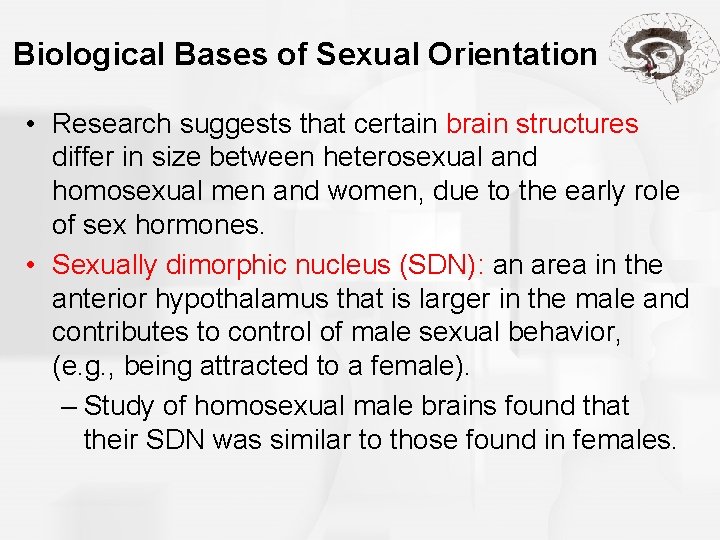 Biological Bases of Sexual Orientation

• Research suggests that certain brain structures differ in size between heterosexual and homosexual men and women, due to the early role of sex hormones.

• Sexually dimorphic nucleus (SDN): an area in the anterior hypothalamus that is larger in the male and contributes to control of male sexual behavior, (e.g., being attracted to a female).

– Study of homosexual male brains found that their SDN was similar to those found in females.